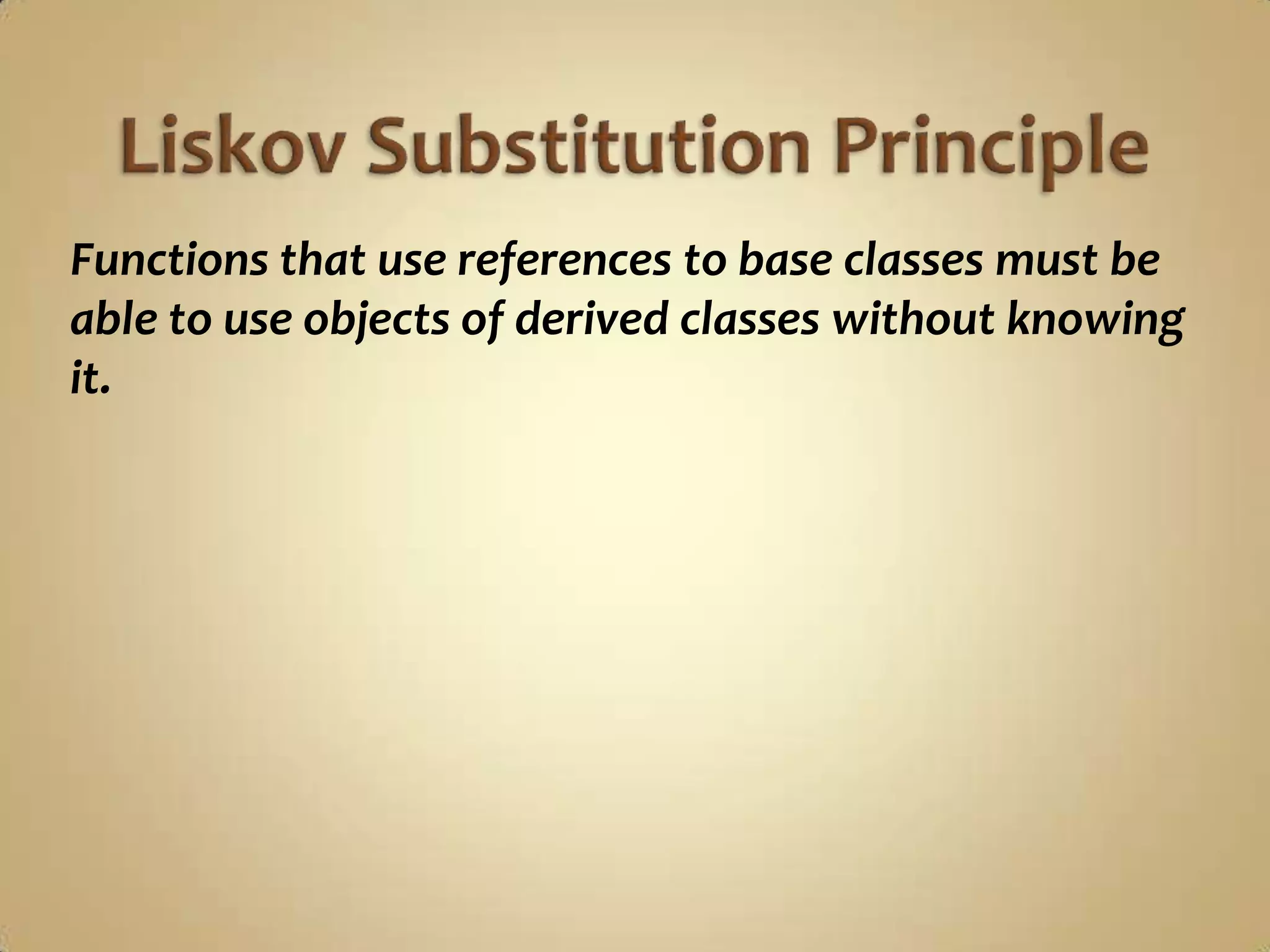 Liskov Substitution Principle

Functions that use references to base classes must be able to use objects of derived classes without knowing it.